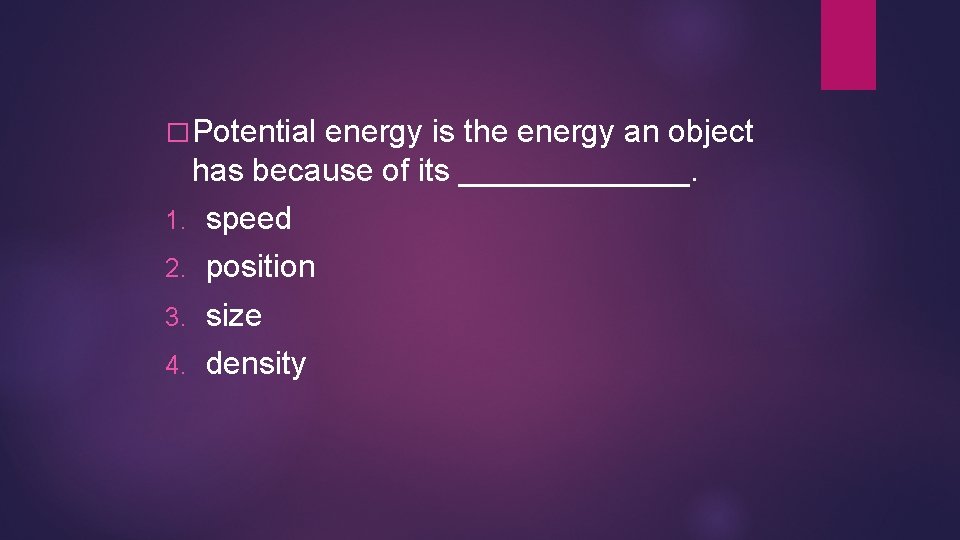 Potential energy is the energy an object has because of its _____________.

1. speed
2. position
3. size
4. density